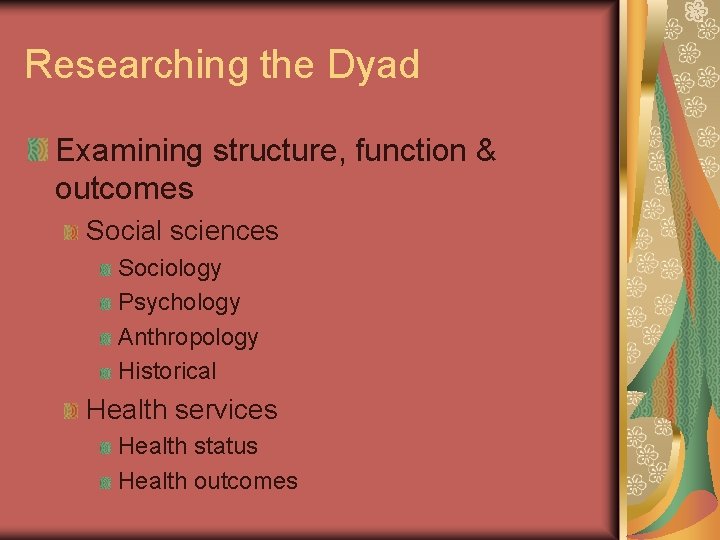 Researching the Dyad

Examining structure, function & outcomes

Social sciences

Sociology

Psychology

Anthropology

Historical

Health services

Health status

Health outcomes